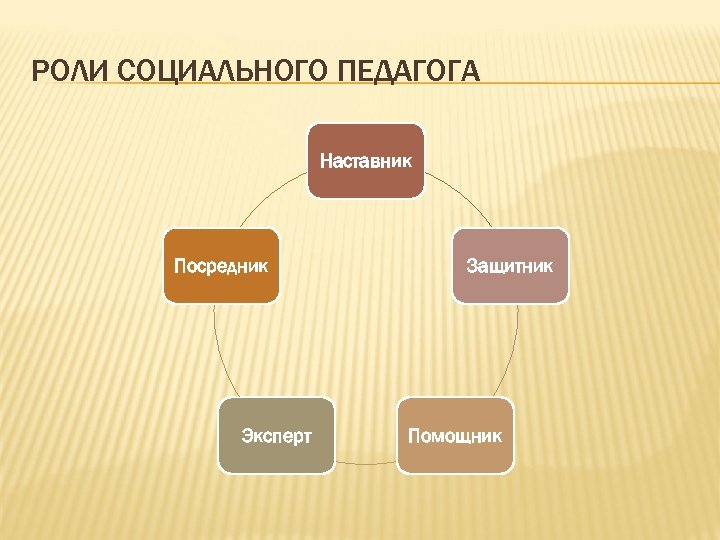 РОЛИ СОЦИАЛЬНОГО ПЕДАГОГА

Наставник

Защитник

Помощник

Эксперт

Посредник